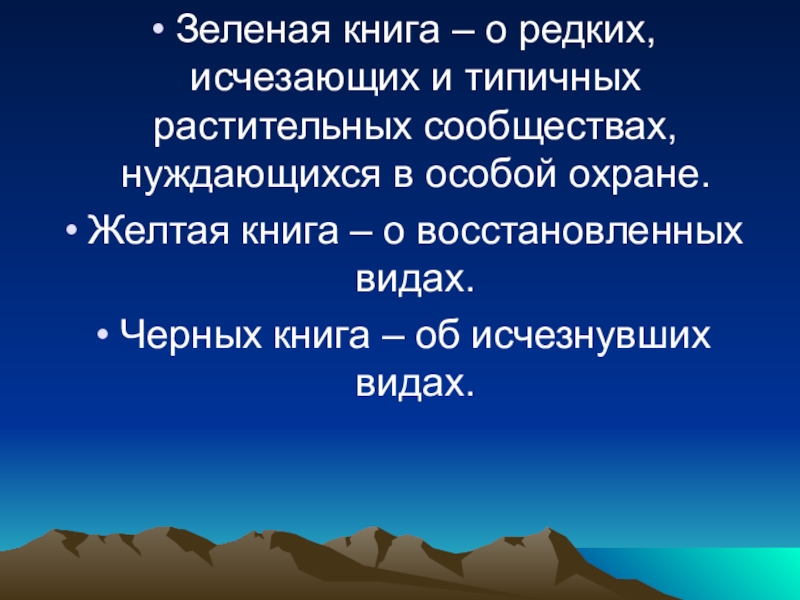 • Зеленая книга – о редких, исчезающих и типичных растительных сообществах, нуждающихся в особой охране.

• Желтая книга – о восстановленных видах.

• Черных книга – об исчезнувших видах.